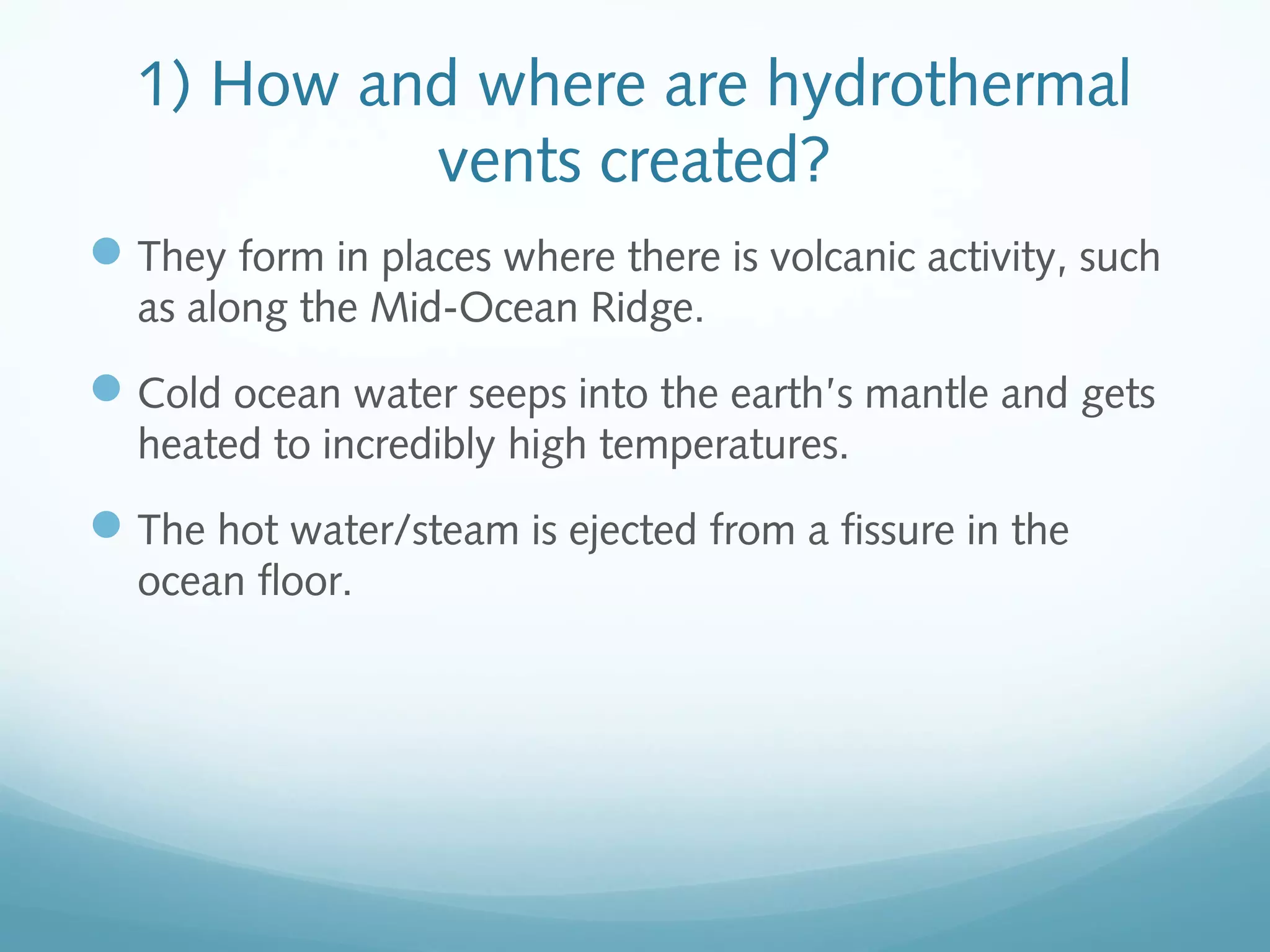 1) How and where are hydrothermal vents created?

They form in places where there is volcanic activity, such as along the Mid-Ocean Ridge.

Cold ocean water seeps into the earth's mantle and gets heated to incredibly high temperatures.

The hot water/steam is ejected from a fissure in the ocean floor.